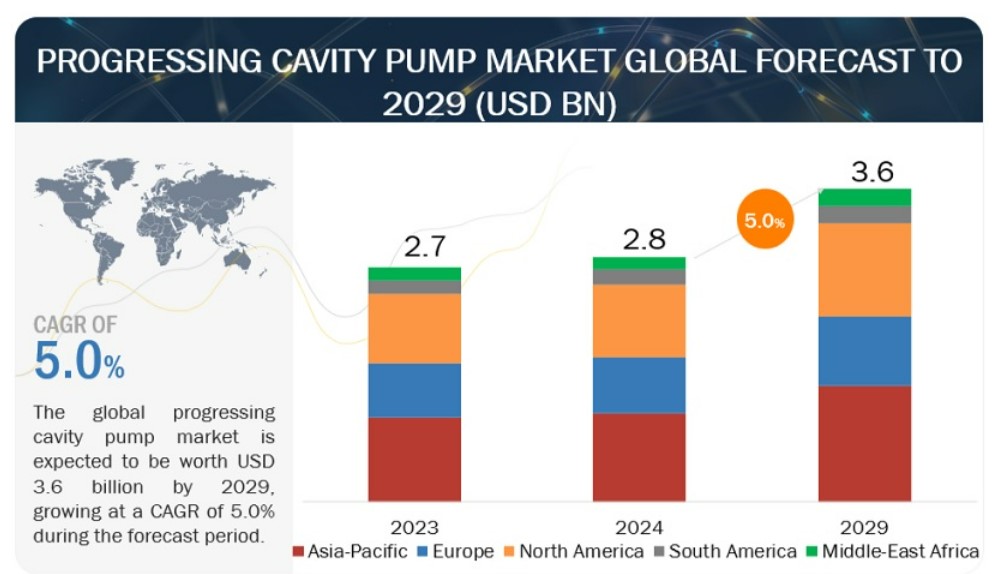 PROGRESSING CAVITY PUMP MARKET GLOBAL FORECAST TO 2029 (USD BN)

CAGR OF
5.0%

The global progressing cavity pump market is expected to be worth USD 3.6 billion by 2029, growing at a CAGR of 5.0% during the forecast period.

2.7
2.8
5.0%
3.6

2023
2024
2029

Asia-Pacific
Europe
North America
South America
Middle-East Africa